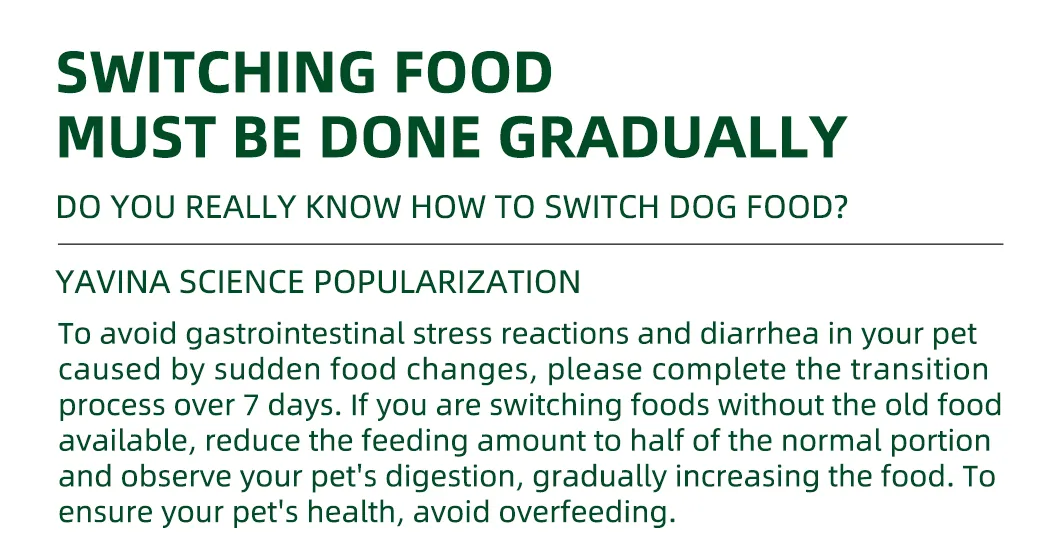 SWITCHING FOOD
MUST BE DONE GRADUALLY

DO YOU REALLY KNOW HOW TO SWITCH DOG FOOD?

YAVINA SCIENCE POPULARIZATION

To avoid gastrointestinal stress reactions and diarrhea in your pet caused by sudden food changes, please complete the transition process over 7 days. If you are switching foods without the old food available, reduce the feeding amount to half of the normal portion and observe your pet's digestion, gradually increasing the food. To ensure your pet's health, avoid overfeeding.